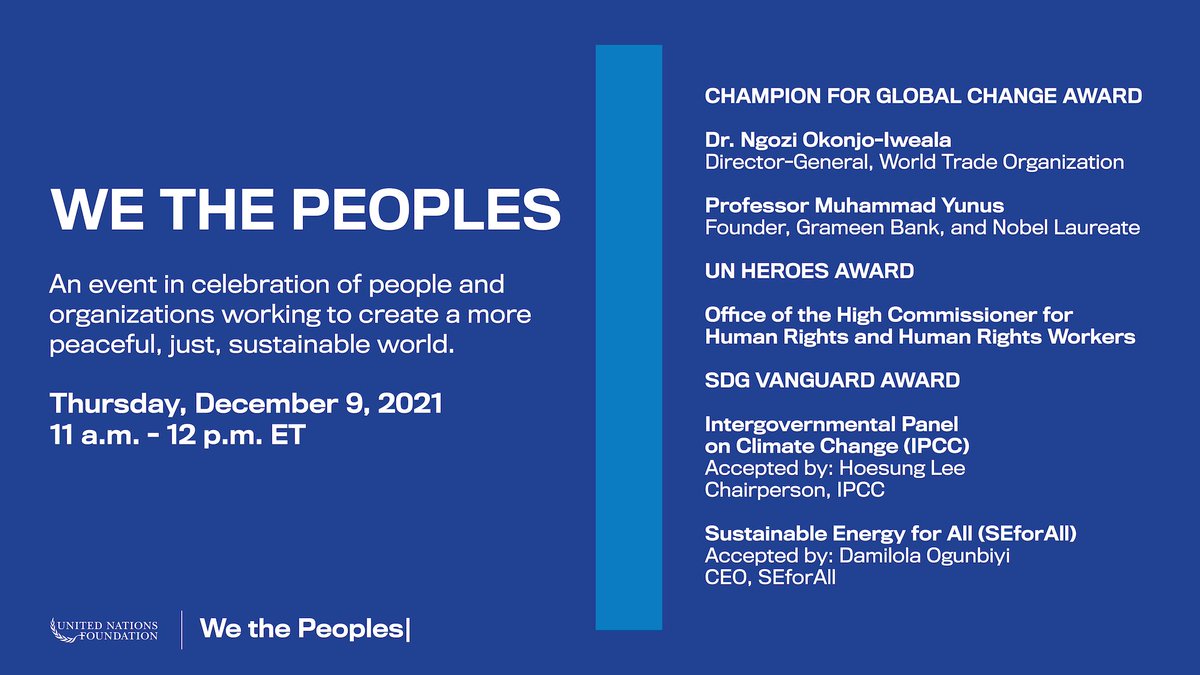 WE THE PEOPLES

An event in celebration of people and organizations working to create a more peaceful, just, sustainable world.

Thursday, December 9, 2021
11 a.m. - 12 p.m. ET

UNITED NATIONS FOUNDATION

We the Peoples|

CHAMPION FOR GLOBAL CHANGE AWARD

Dr. Ngozi Okonjo-Iweala
Director-General, World Trade Organization

Professor Muhammad Yunus
Founder, Grameen Bank, and Nobel Laureate

UN HEROES AWARD

Office of the High Commissioner for Human Rights and Human Rights Workers

SDG VANGUARD AWARD

Intergovernmental Panel on Climate Change (IPCC)
Accepted by: Hoesung Lee
Chairperson, IPCC

Sustainable Energy for All (SEforAll)
Accepted by: Damilola Ogunbiyi
CEO, SEforAll